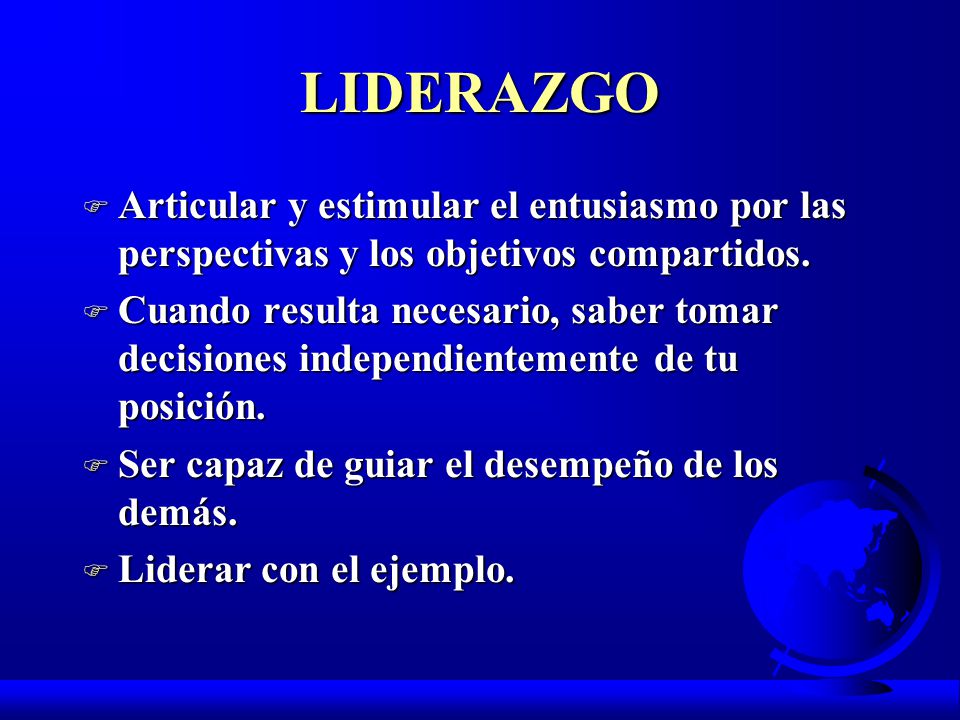 LIDERAZGO

Articular y estimular el entusiasmo por las perspectivas y los objetivos compartidos.

Cuando resulta necesario, saber tomar decisiones independientemente de tu posición.

Ser capaz de guiar el desempeño de los demás.

Liderar con el ejemplo.